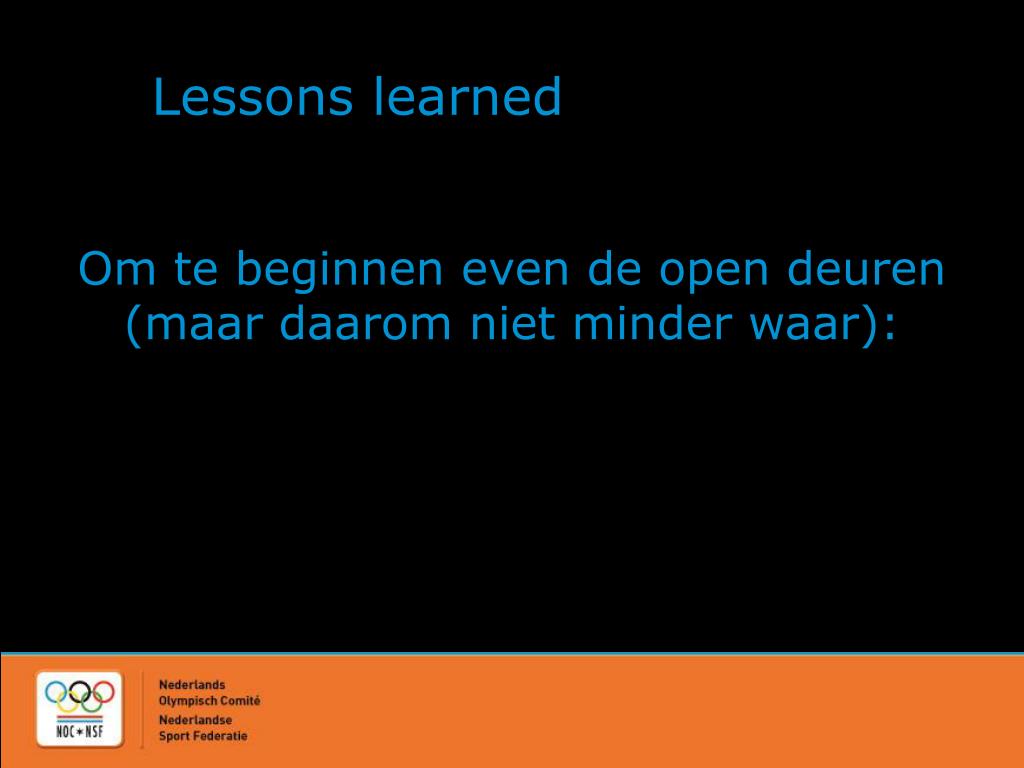 Lessons learned

Om te beginnen even de open deuren (maar daarom niet minder waar):

NOC*NSF

Nederlands Olympisch Comité
Nederlandse Sport Federatie